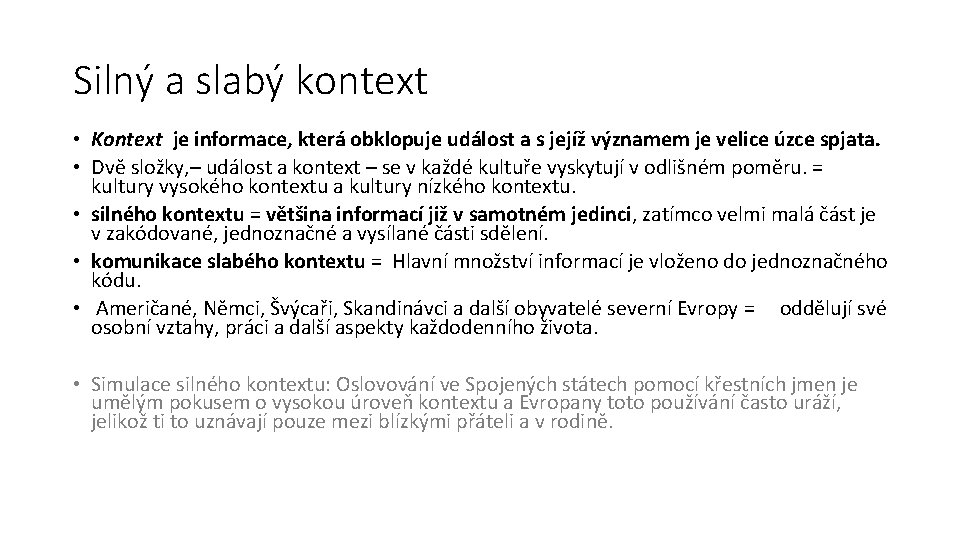 Silný a slabý kontext

• Kontext je informace, která obklopuje událost a s jejíž významem je velice úzce spjata.
• Dvě složky,– událost a kontext – se v každé kultuře vyskytují v odlišném poměru. = kultury vysokého kontextu a kultury nízkého kontextu.
• silného kontextu = většina informací již v samotném jedinci, zatímco velmi malá část je v zakódované, jednoznačné a vysílané části sdělení.
• komunikace slabého kontextu = Hlavní množství informací je vloženo do jednoznačného kódu.
• Američané, Němci, Švýcaři, Skandinávci a další obyvatelé severní Evropy = oddělují své osobní vztahy, práci a další aspekty každodenního života.

• Simulace silného kontextu: Oslovování ve Spojených státech pomocí křestních jmen je umělým pokusem o vysokou úroveň kontextu a Evropany toto používání často uráží, jelikož ti to uznávají pouze mezi blízkými přáteli a v rodině.